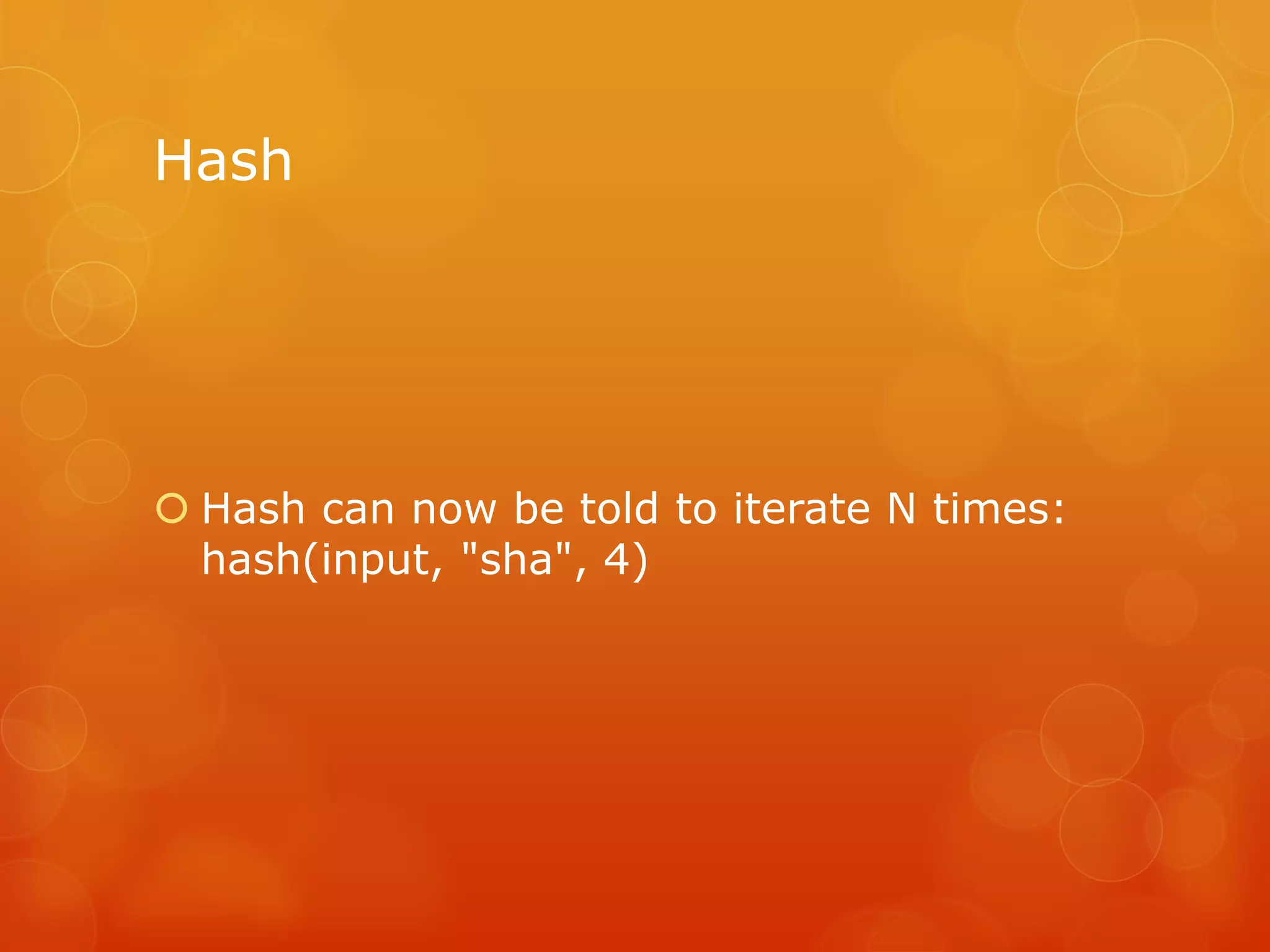 Hash

Hash can now be told to iterate N times: hash(input, "sha", 4)